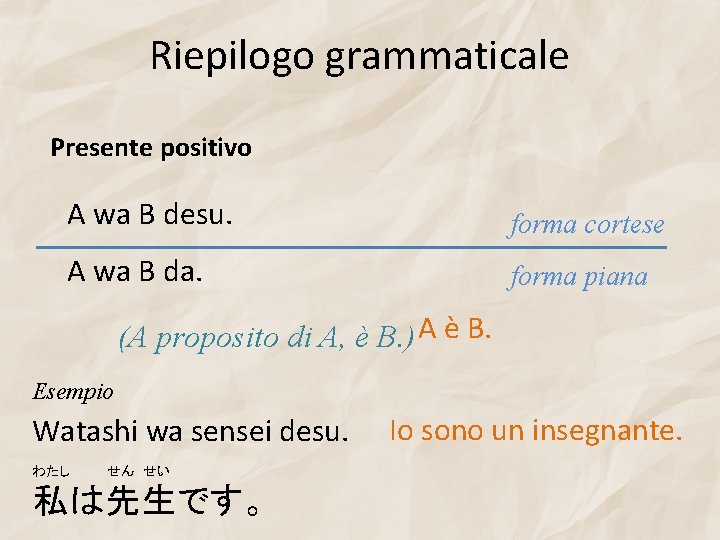 Riepilogo grammaticale

Presente positivo

A wa B desu.

forma cortese

A wa B da.

forma piana

(A proposito di A, è B.) A è B.

Esempio

Watashi wa sensei desu. Io sono un insegnante.

わたし せん せい
私は先生です。